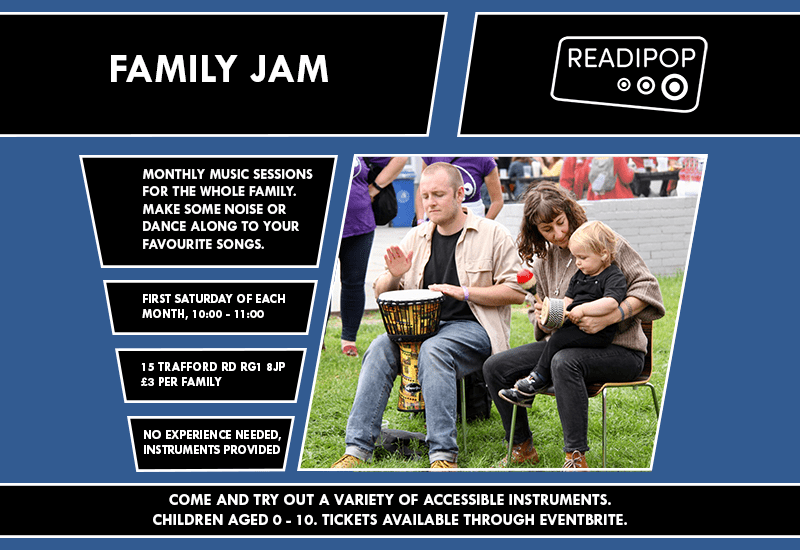 FAMILY JAM

READIPOP

MONTHLY MUSIC SESSIONS FOR THE WHOLE FAMILY. MAKE SOME NOISE OR DANCE ALONG TO YOUR FAVOURITE SONGS.

FIRST SATURDAY OF EACH MONTH, 10:00 - 11:00

15 TRAFFORD RD RG1 8JP
£3 PER FAMILY

NO EXPERIENCE NEEDED, INSTRUMENTS PROVIDED

COME AND TRY OUT A VARIETY OF ACCESSIBLE INSTRUMENTS.
CHILDREN AGED 0 - 10. TICKETS AVAILABLE THROUGH EVENTBRITE.